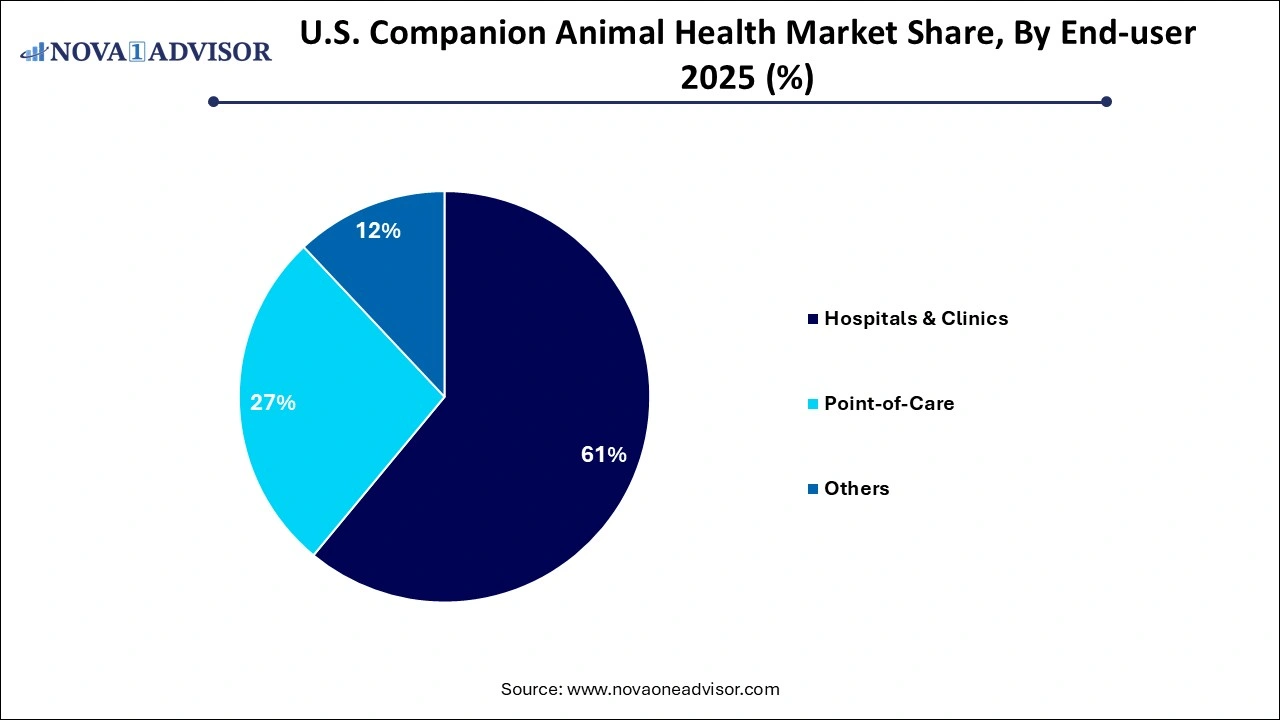 NOVA 1 ADVISOR

U.S. Companion Animal Health Market Share, By End-user 2025 (%)

12%

27%

61%

Hospitals & Clinics

Point-of-Care

Others

Source: www.novaoneadvisor.com